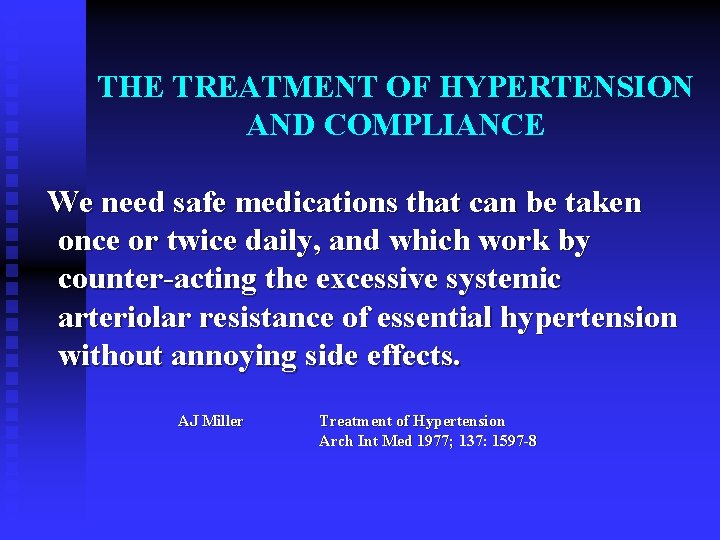 THE TREATMENT OF HYPERTENSION AND COMPLIANCE

We need safe medications that can be taken once or twice daily, and which work by counter-acting the excessive systemic arteriolar resistance of essential hypertension without annoying side effects.

AJ Miller Treatment of Hypertension
Arch Int Med 1977; 137: 1597-8